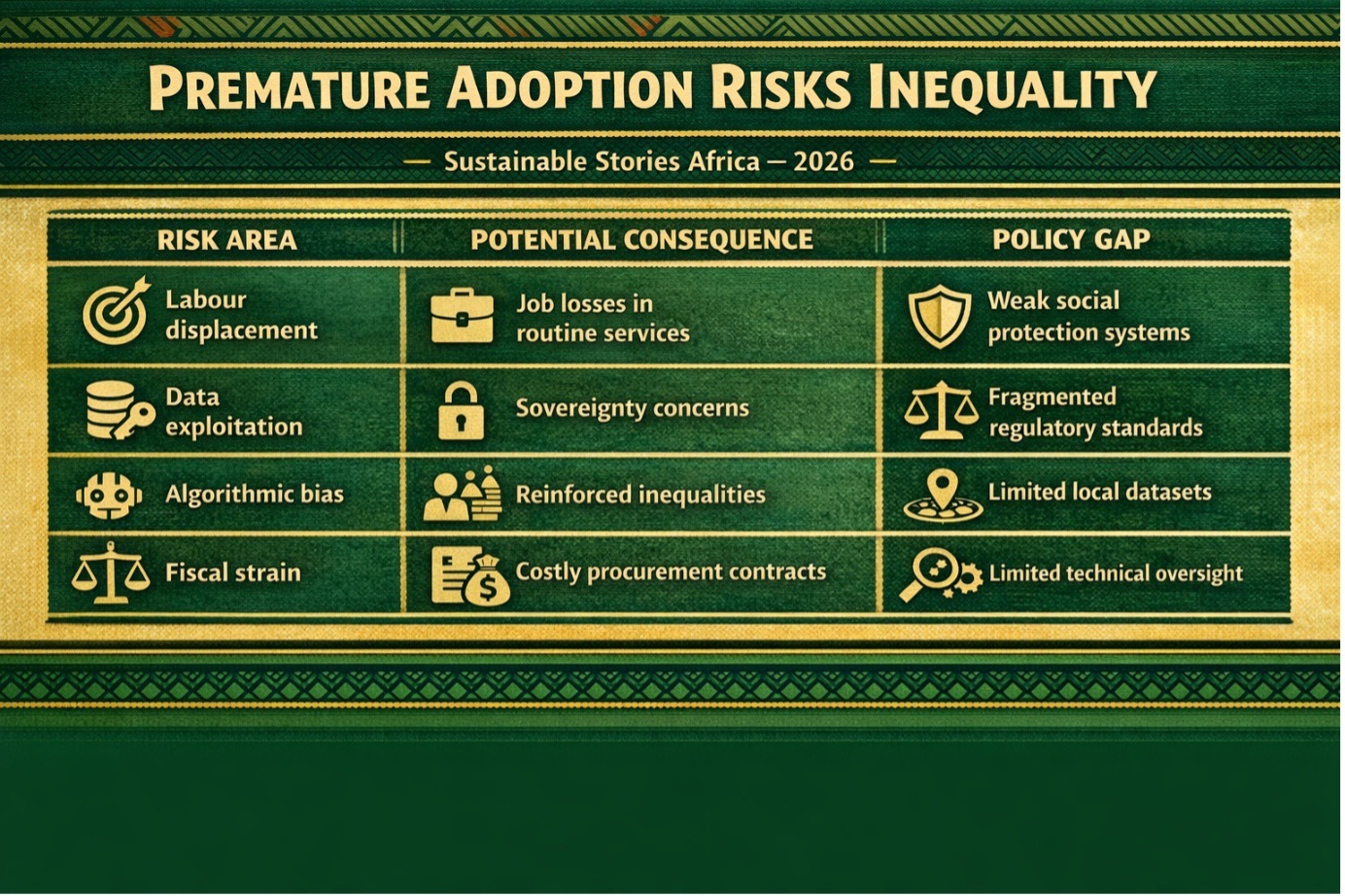 PREMATURE ADOPTION RISKS INEQUALITY

— Sustainable Stories Africa — 2026 —

| RISK AREA | POTENTIAL CONSEQUENCE | POLICY GAP |
|---|---|---|
| Labour displacement | Job losses in routine services | Weak social protection systems |
| Data exploitation | Sovereignty concerns | Fragmented regulatory standards |
| Algorithmic bias | Reinforced inequalities | Limited local datasets |
| Fiscal strain | Costly procurement contracts | Limited technical oversight |